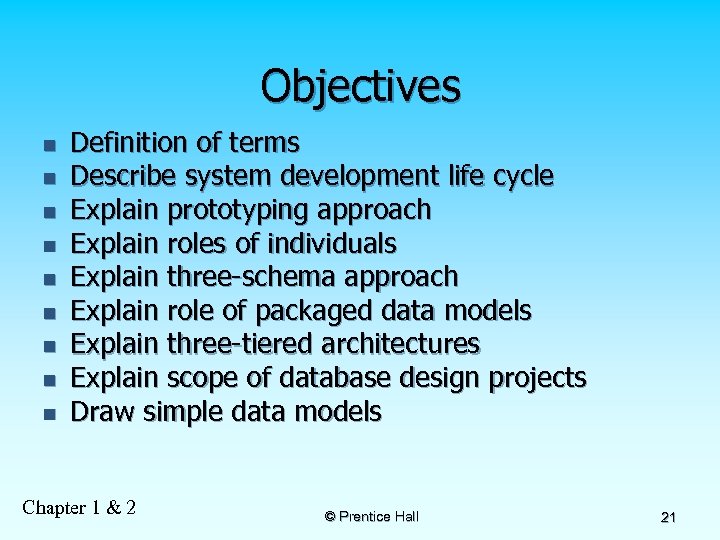 Objectives

- Definition of terms
- Describe system development life cycle
- Explain prototyping approach
- Explain roles of individuals
- Explain three-schema approach
- Explain role of packaged data models
- Explain three-tiered architectures
- Explain scope of database design projects
- Draw simple data models

Chapter 1 & 2

© Prentice Hall

21